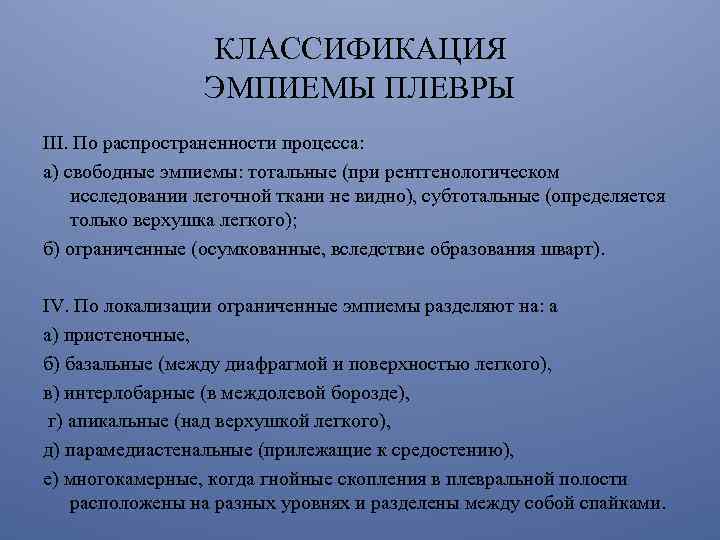 КЛАССИФИКАЦИЯ
ЭМПИЕМЫ ПЛЕВРЫ

III. По распространенности процесса:

а) свободные эмпиемы: тотальные (при рентгенологическом исследовании легочной ткани не видно), субтотальные (определяется только верхушка легкого);

б) ограниченные (осумкованные, вследствие образования шварт).

IV. По локализации ограниченные эмпиемы разделяют на: а

а) пристеночные,

б) базальные (между диафрагмой и поверхностью легкого),

в) интерлобарные (в междолевой борозде),

г) апикальные (над верхушкой легкого),

д) парамедиастенальные (прилежащие к средостению),

е) многокамерные, когда гнойные скопления в плевральной полости расположены на разных уровнях и разделены между собой спайками.